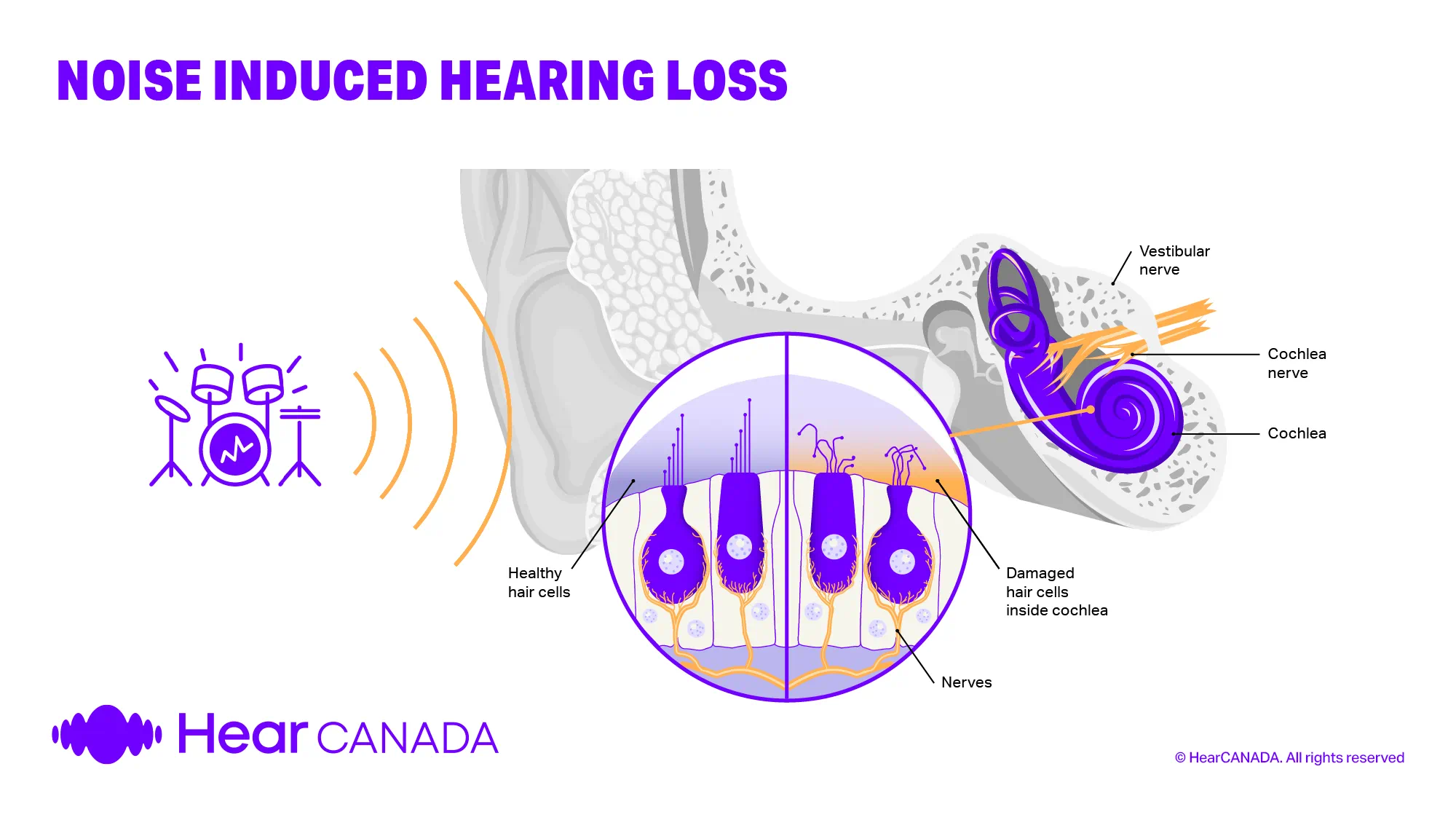 NOISE INDUCED HEARING LOSS

Vestibular nerve

Cochlea nerve

Cochlea

Healthy hair cells

Damaged hair cells inside cochlea

Nerves

Hear CANADA

© HearCANADA. All rights reserved